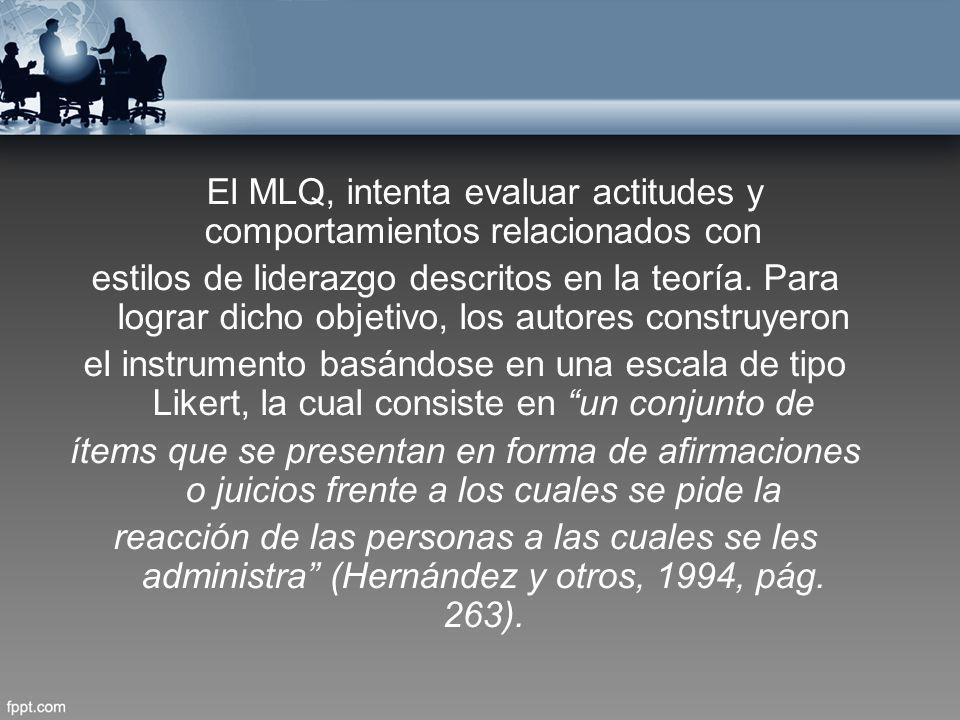 El MLQ, intenta evaluar actitudes y comportamientos relacionados con estilos de liderazgo descritos en la teoría. Para lograr dicho objetivo, los autores construyeron el instrumento basándose en una escala de tipo Likert, la cual consiste en “un conjunto de ítems que se presentan en forma de afirmaciones o juicios frente a los cuales se pide la reacción de las personas a las cuales se les administra” (Hernández y otros, 1994, pág. 263).

fppt.com